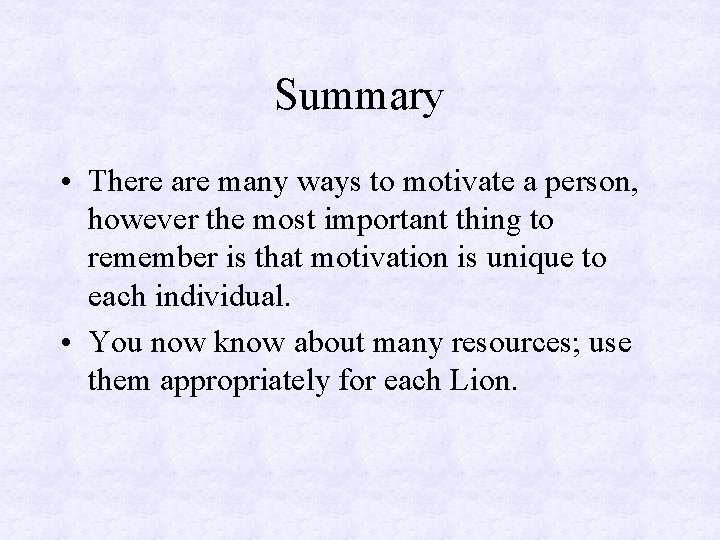 Summary

• There are many ways to motivate a person, however the most important thing to remember is that motivation is unique to each individual.

• You now know about many resources; use them appropriately for each Lion.